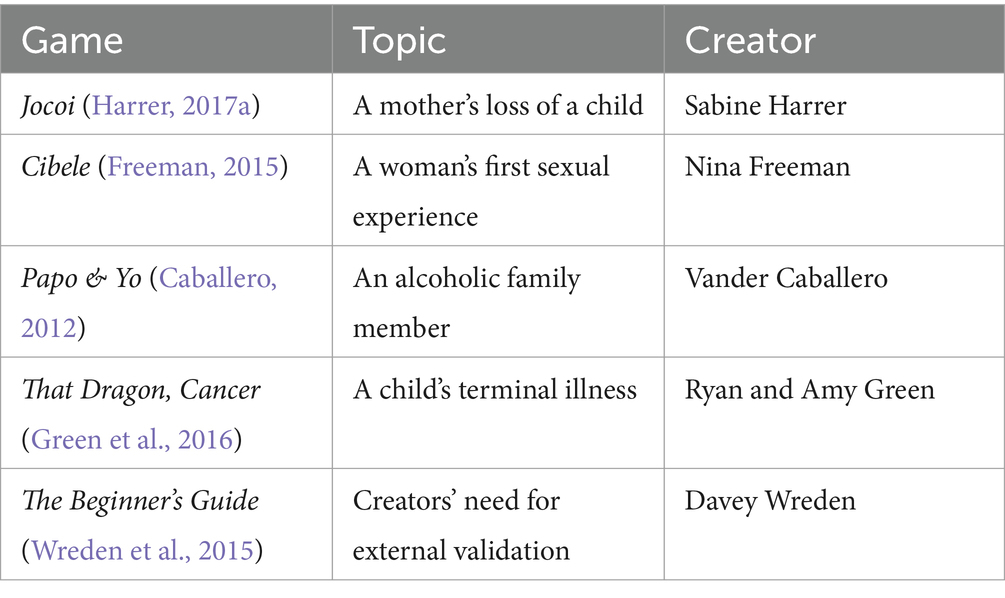 | Game | Topic | Creator |
|---|---|---|
| Jocoi (Harrer, 2017a) | A mother's loss of a child | Sabine Harrer |
| Cibele (Freeman, 2015) | A woman's first sexual experience | Nina Freeman |
| Papo & Yo (Caballero, 2012) | An alcoholic family member | Vander Caballero |
| That Dragon, Cancer (Green et al., 2016) | A child's terminal illness | Ryan and Amy Green |
| The Beginner's Guide (Wreden et al., 2015) | Creators' need for external validation | Davey Wreden |